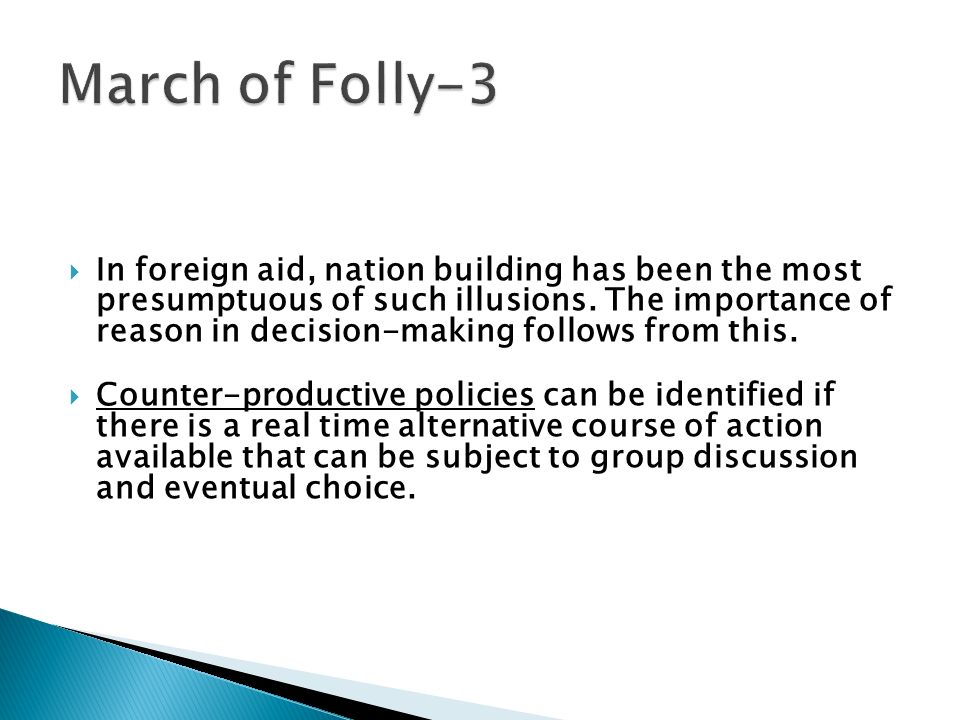 March of Folly-3

In foreign aid, nation building has been the most presumptuous of such illusions. The importance of reason in decision-making follows from this.

Counter-productive policies can be identified if there is a real time alternative course of action available that can be subject to group discussion and eventual choice.